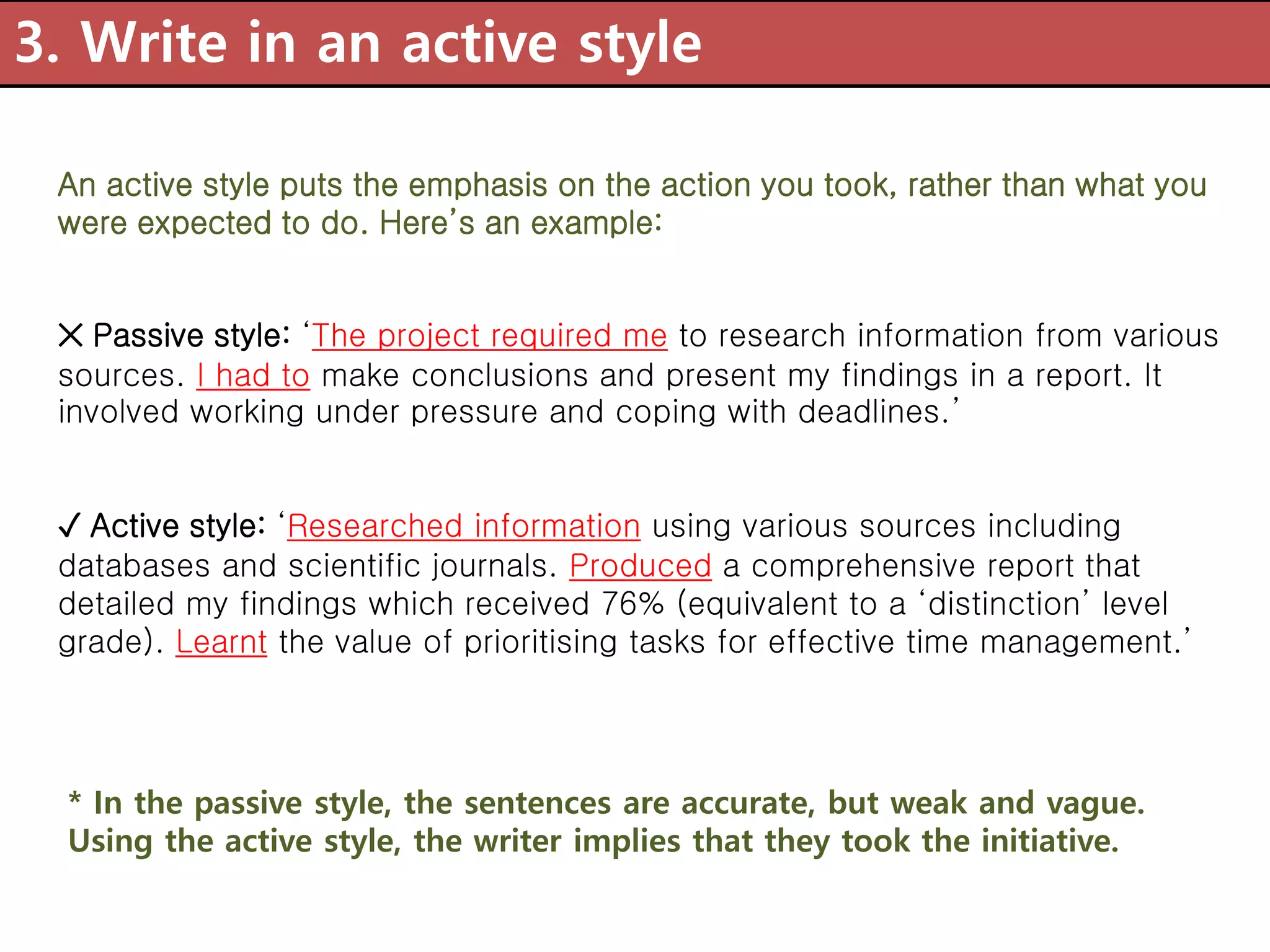 3. Write in an active style

An active style puts the emphasis on the action you took, rather than what you were expected to do. Here's an example:

✕ Passive style: 'The project required me to research information from various sources. I had to make conclusions and present my findings in a report. It involved working under pressure and coping with deadlines.'

✓ Active style: 'Researched information using various sources including databases and scientific journals. Produced a comprehensive report that detailed my findings which received 76% (equivalent to a 'distinction' level grade). Learnt the value of prioritising tasks for effective time management.'

* In the passive style, the sentences are accurate, but weak and vague. Using the active style, the writer implies that they took the initiative.